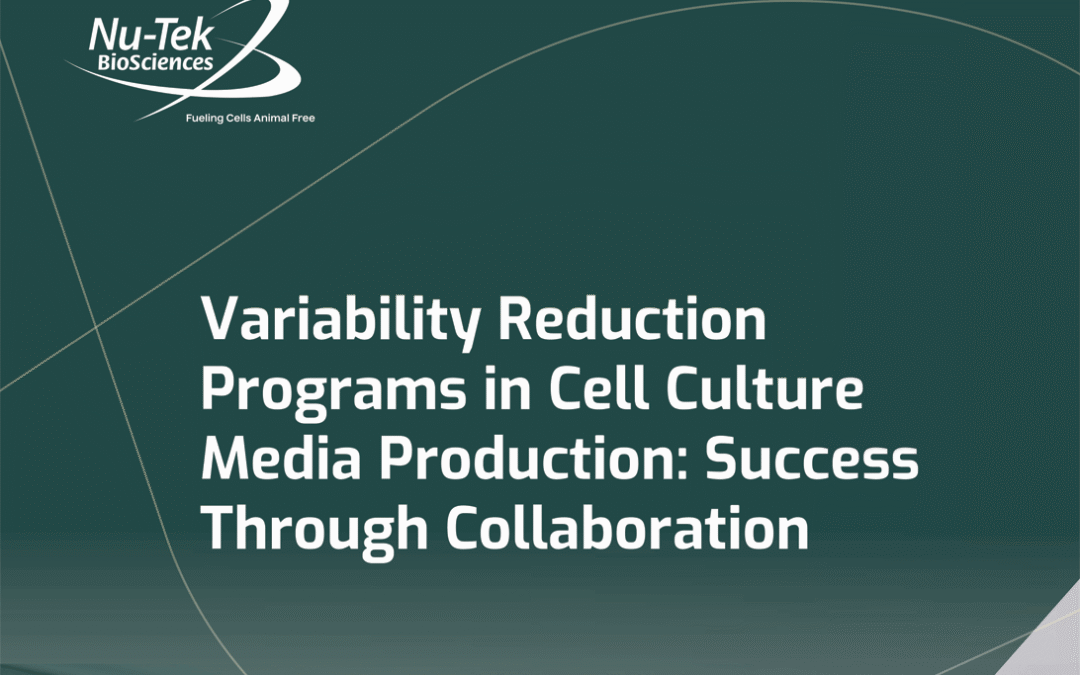 Nu-Tek BioSciences

Fueling Cells Animal Free

Variability Reduction Programs in Cell Culture Media Production: Success Through Collaboration